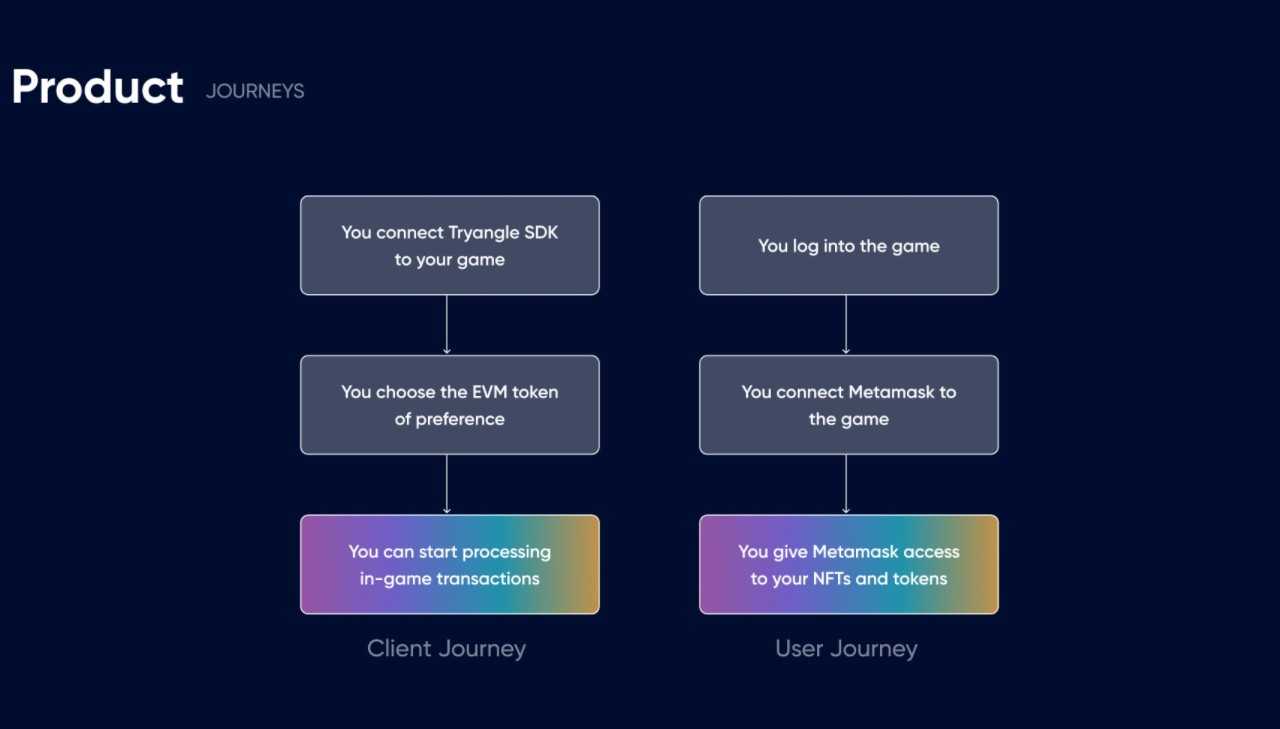 Product JOURNEYS

You connect Tryangle SDK to your game

You choose the EVM token of preference

You can start processing in-game transactions

Client Journey

You log into the game

You connect Metamask to the game

You give Metamask access to your NFTs and tokens

User Journey